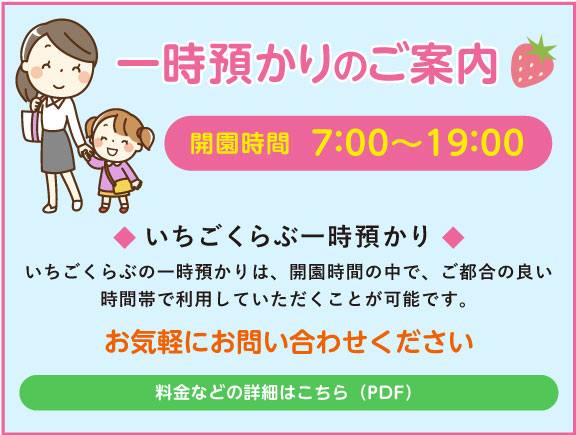 一時預かりのご案内

開園時間　7:00～19:00

◆ いちごくらぶ一時預かり ◆

いちごくらぶの一時預かりは、開園時間の中で、ご都合の良い時間帯で利用していただくことが可能です。

お気軽にお問い合わせください

料金などの詳細はこちら（PDF）